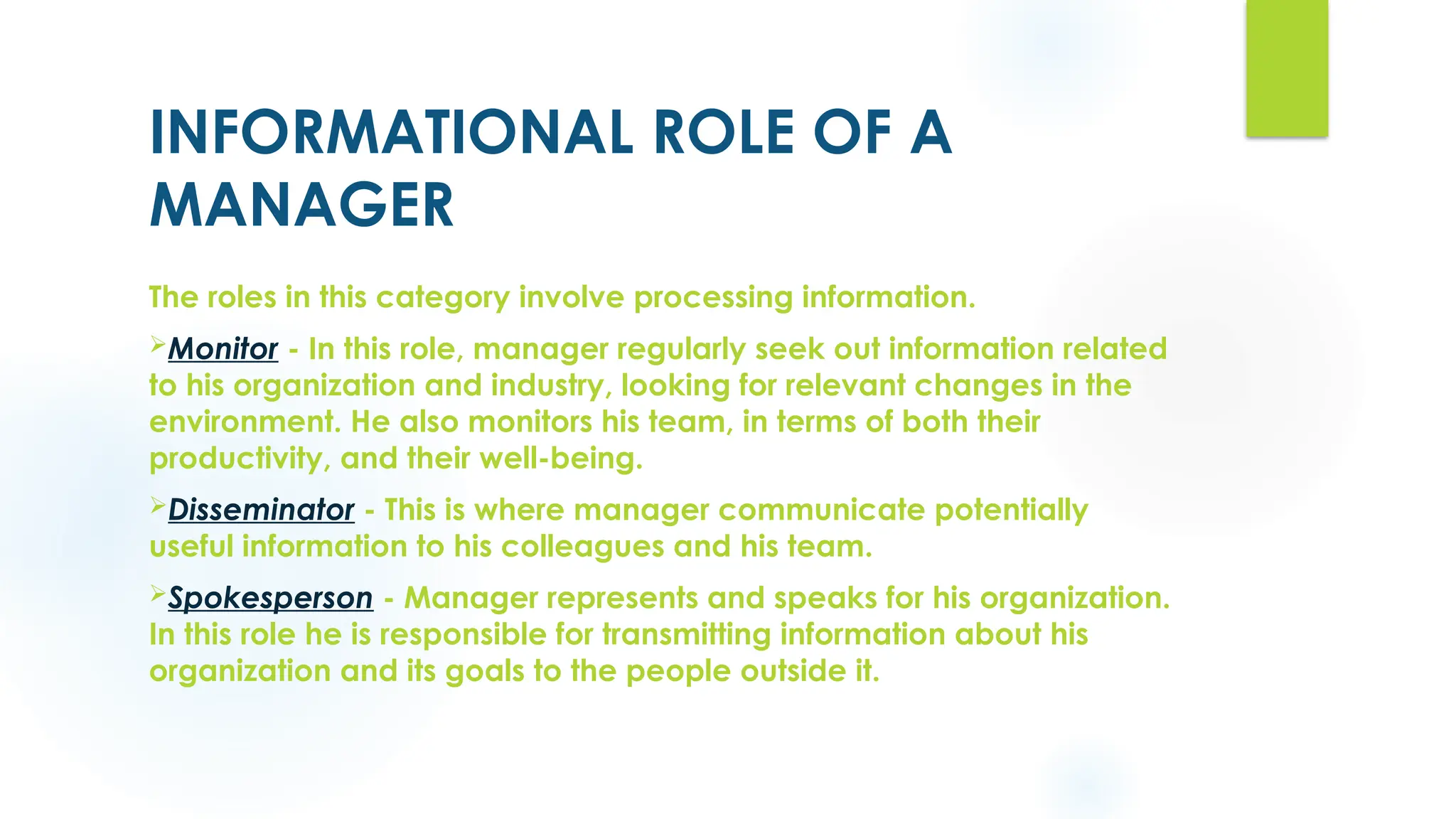 INFORMATIONAL ROLE OF A MANAGER

The roles in this category involve processing information.

➢Monitor - In this role, manager regularly seek out information related to his organization and industry, looking for relevant changes in the environment. He also monitors his team, in terms of both their productivity, and their well-being.

➢Disseminator - This is where manager communicate potentially useful information to his colleagues and his team.

➢Spokesperson - Manager represents and speaks for his organization. In this role he is responsible for transmitting information about his organization and its goals to the people outside it.